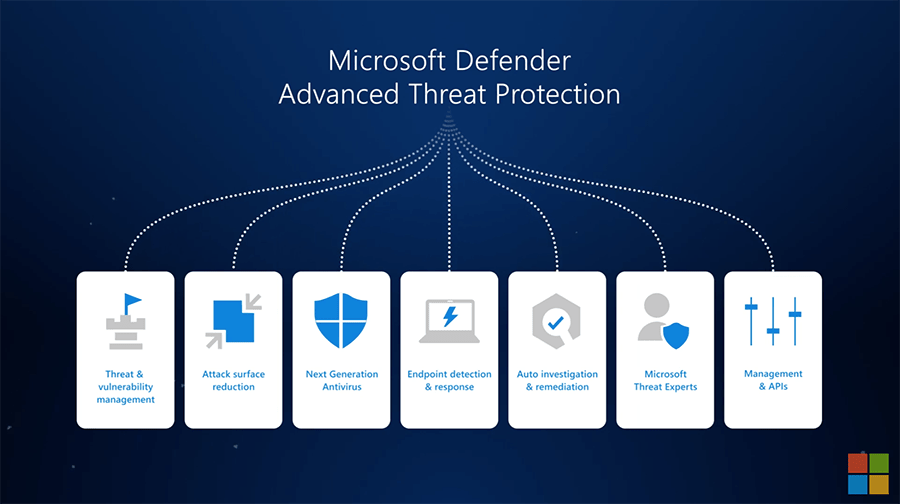 Microsoft Defender
Advanced Threat Protection

Threat & vulnerability management

Attack surface reduction

Next Generation Antivirus

Endpoint detection & response

Auto investigation & remediation

Microsoft Threat Experts

Management & APIs